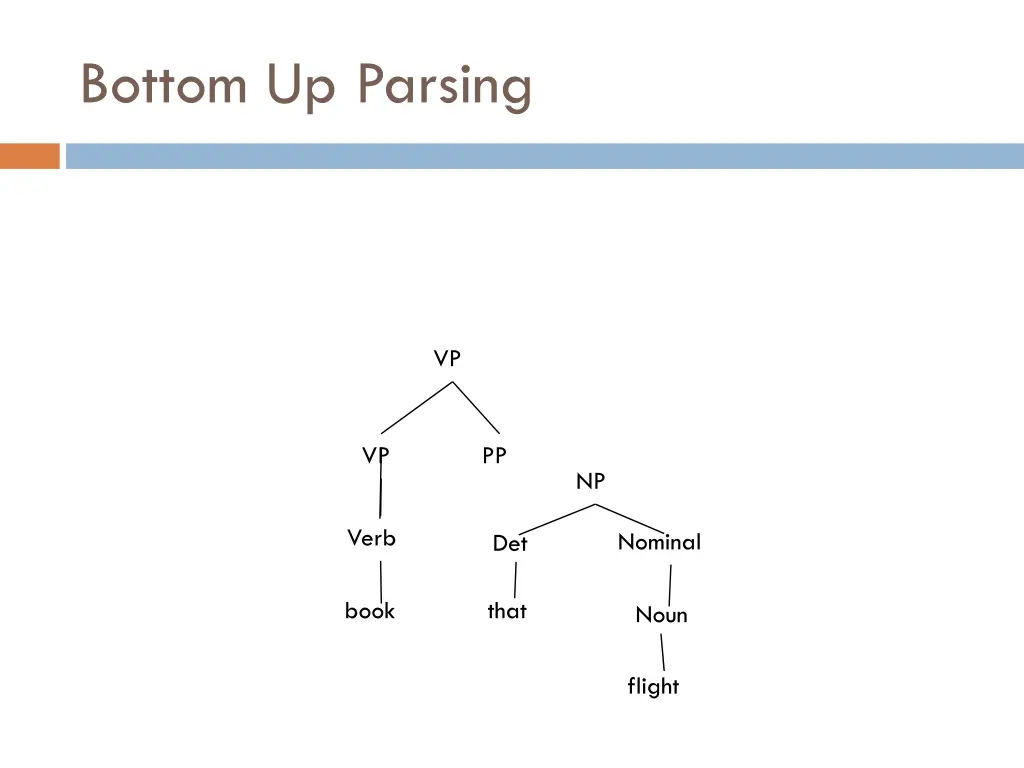 Bottom Up Parsing

VP

VP

PP

NP

Verb

Det

Nominal

book

that

Noun

flight